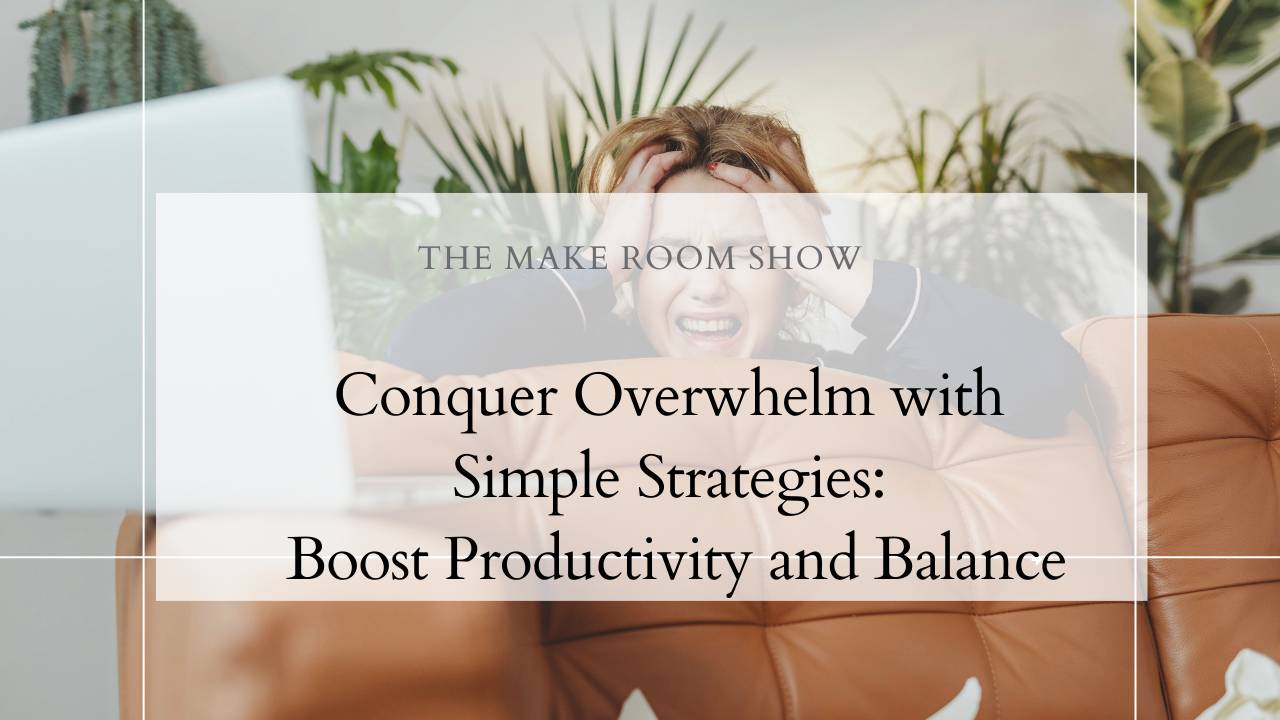 THE MAKE ROOM SHOW

Conquer Overwhelm with Simple Strategies: Boost Productivity and Balance